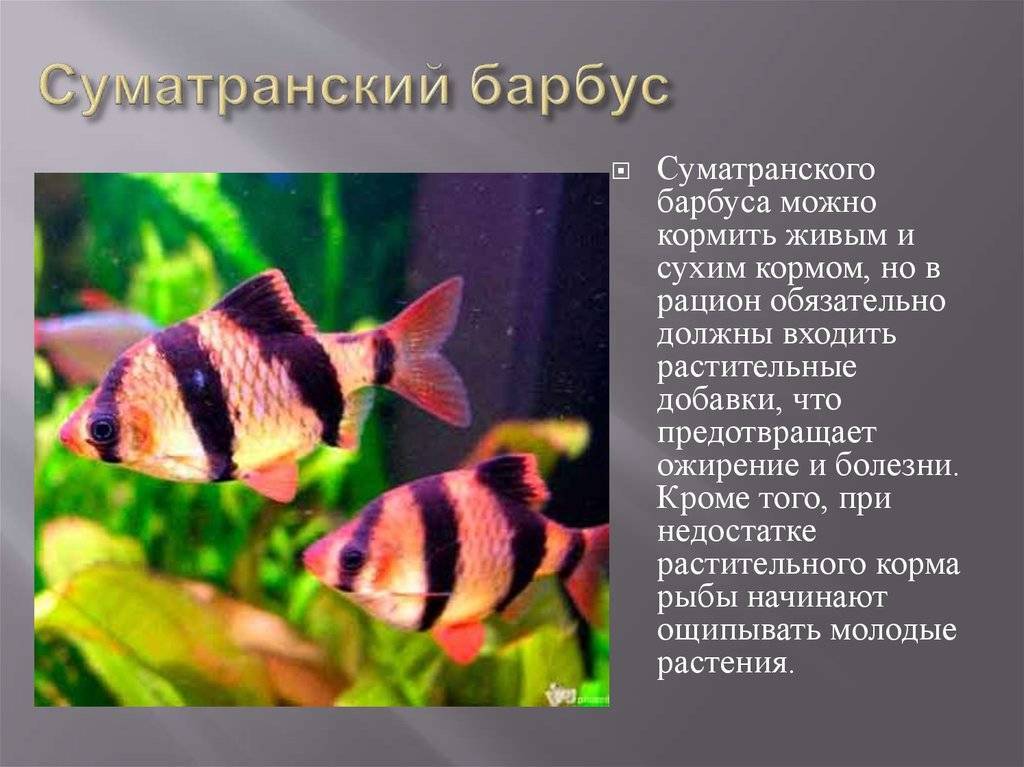 Суматранский барбус

Суматранского барбуса можно кормить живым и сухим кормом, но в рацион обязательно должны входить растительные добавки, что предотвращает ожирение и болезни. Кроме того, при недостатке растительного корма рыбы начинают ощипывать молодые растения.